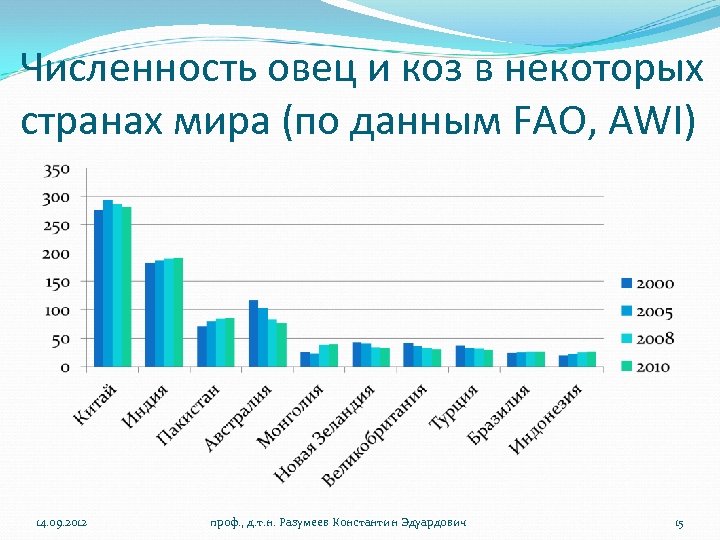 Численность овец и коз в некоторых странах мира (по данным FAO, AWI)

350
300
250
200
150
100
50
0

Китай
Индия
Пакистан
Австралия
Монголия
Новая Зеландия
Великобритания
Турция
Бразилия
Индонезия

2000
2005
2008
2010

14.09.2012
проф., д.т.н. Разумеев Константин Эдуардович
15